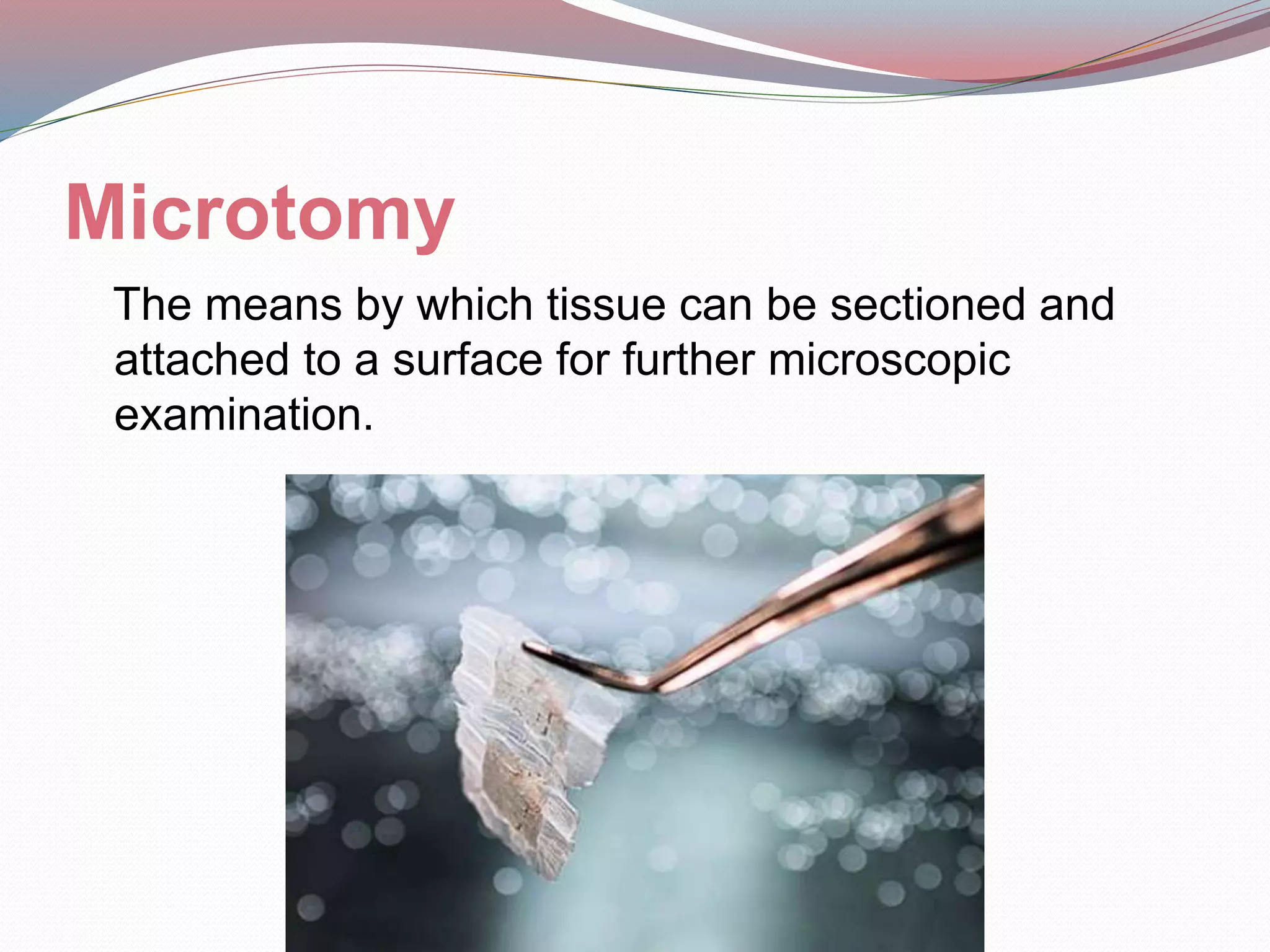 Microtomy

The means by which tissue can be sectioned and attached to a surface for further microscopic examination.